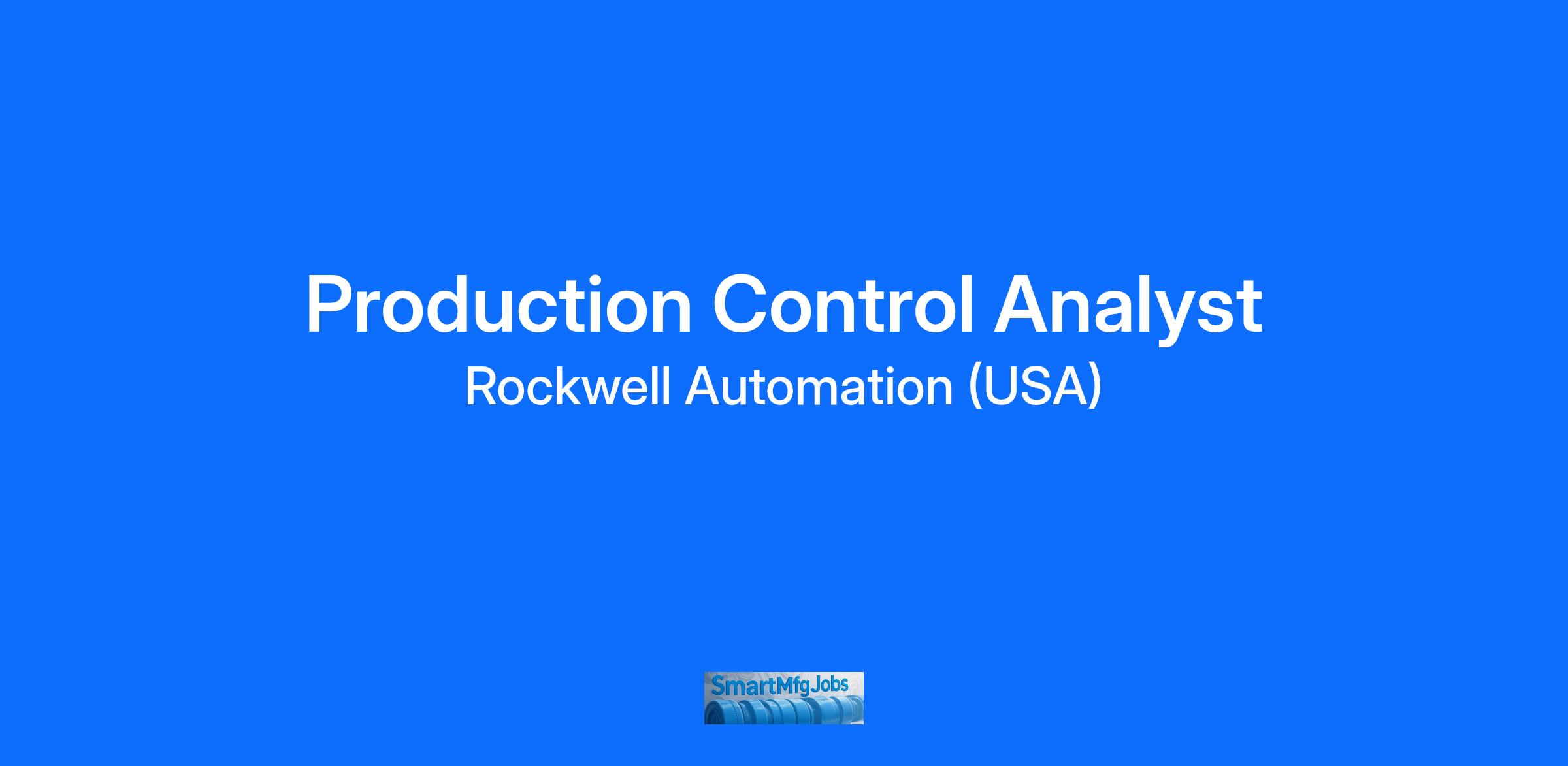 Production Control Analyst
Rockwell Automation (USA)

SmartMfgJobs